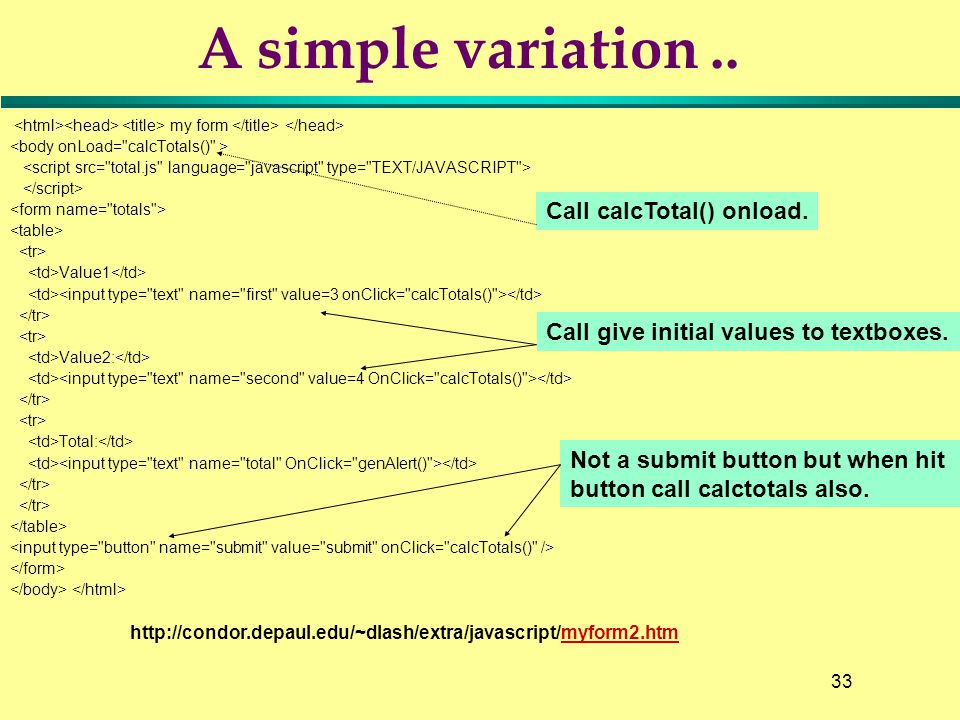 A simple variation ..

<html><head> <title> my form </title> </head>
<body onLoad="calcTotals()" >
<script src="total.js" language="javascript" type="TEXT/JAVASCRIPT">
</script>
<form name="totals">
<table>
<tr>
<td>Value1</td>
<td><input type="text" name="first" value=3 onClick="calcTotals()"></td>
</tr>
<tr>
<td>Value2:</td>
<td><input type="text" name="second" value=4 OnClick="calcTotals()"></td>
</tr>
<tr>
<td>Total:</td>
<td><input type="text" name="total" OnClick="genAlert()"></td>
</tr>
</tr>
</table>
<input type="button" name="submit" value="submit" onClick="calcTotals()" />
</form>
</body> </html>

Call calcTotal() onload.

Call give initial values to textboxes.

Not a submit button but when hit button call calctotals also.

http://condor.depaul.edu/~dlash/extra/javascript/myform2.htm

33